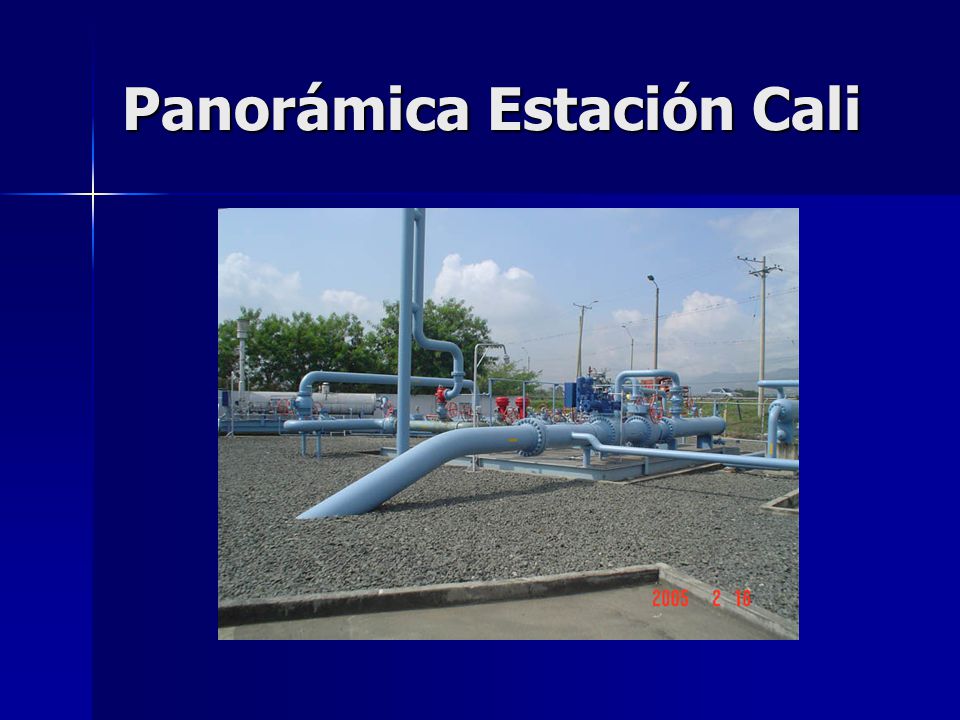 Panorámica Estación Cali

2005 2 10